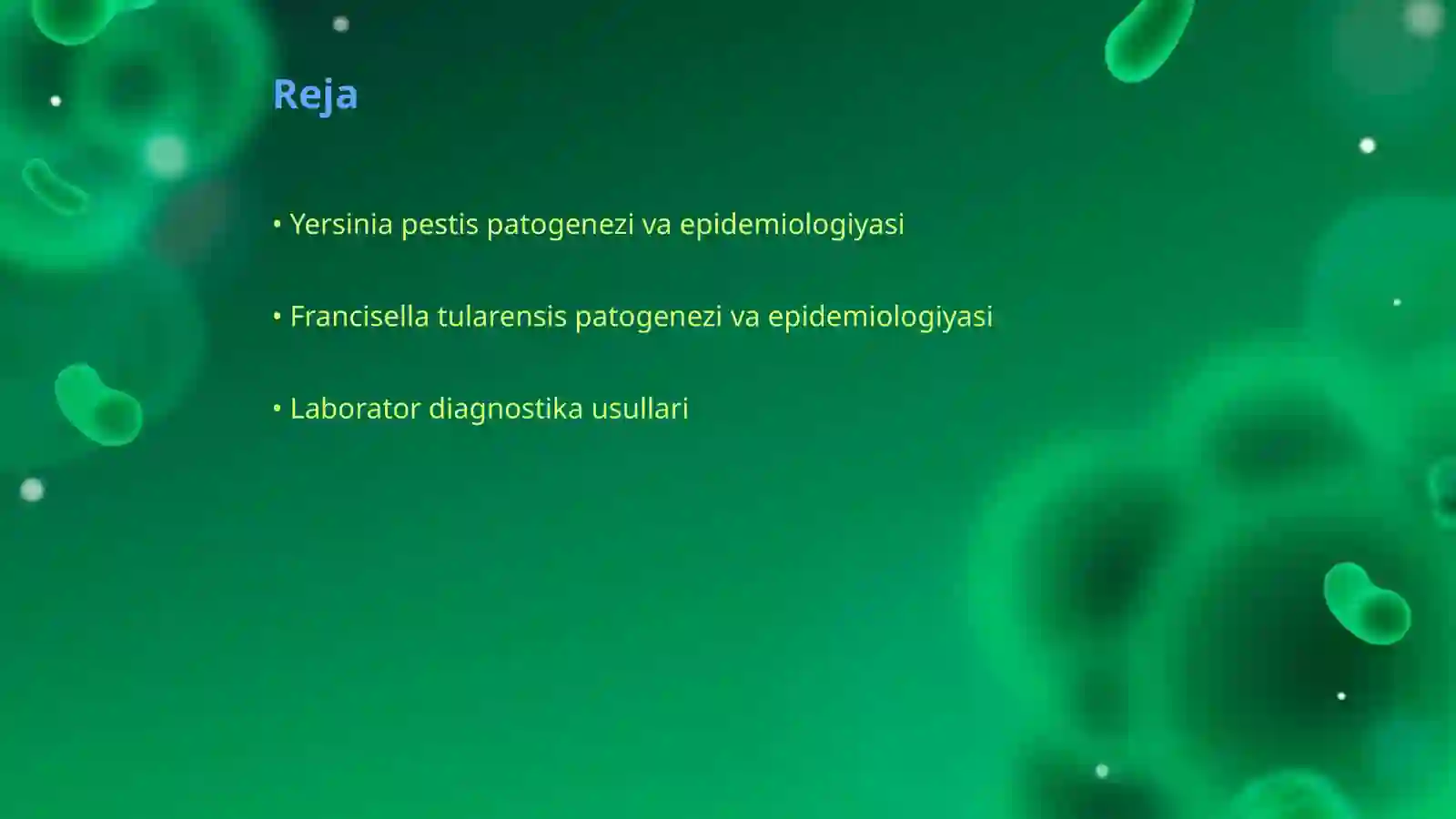 Reja

• Yersinia pestis patogenezi va epidemiologiyasi

• Francisella tularensis patogenezi va epidemiologiyasi

• Laborator diagnostika usullari